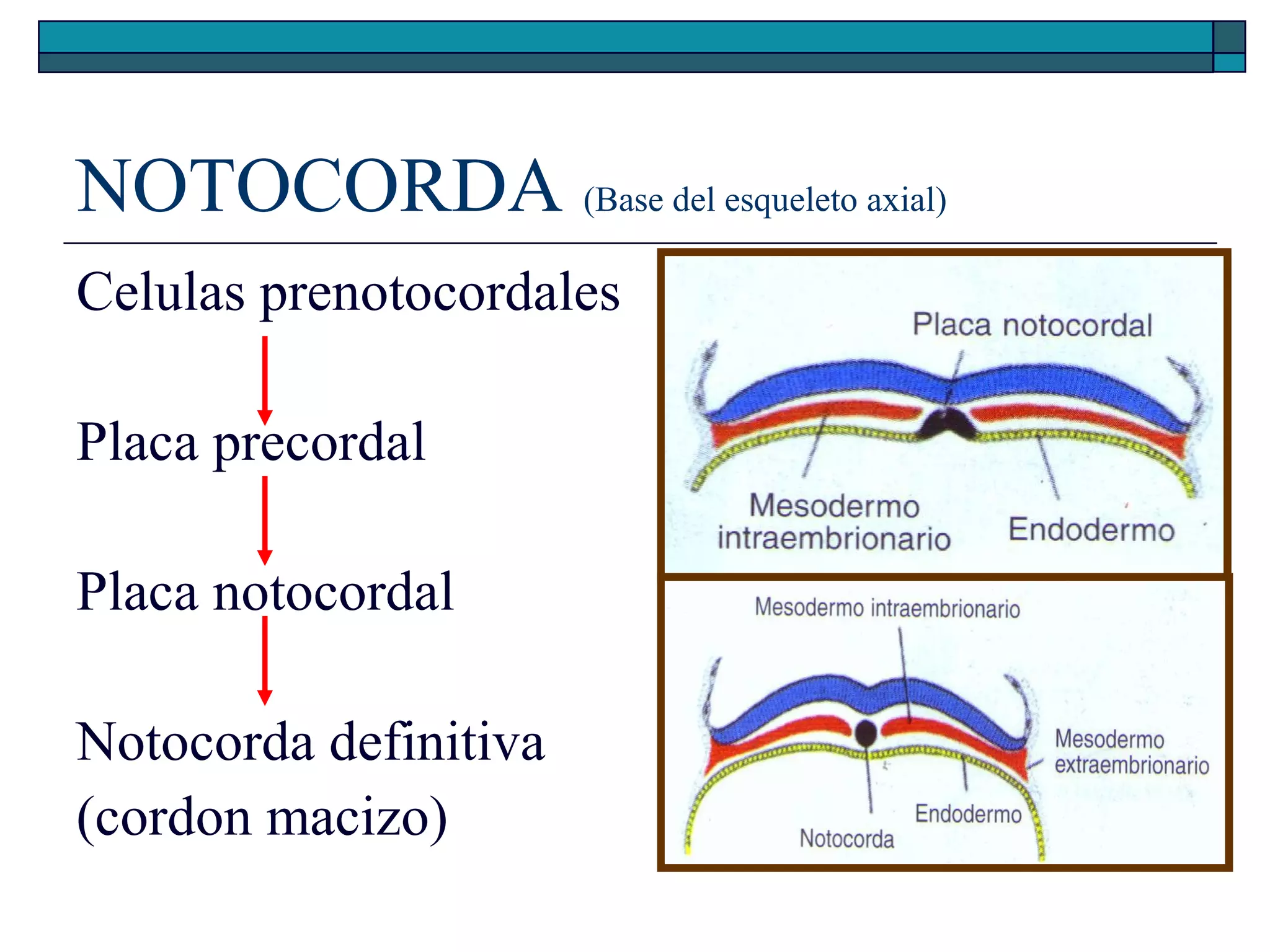 NOTOCORDA (Base del esqueleto axial)

Celulas prenotocordales

Placa precordal

Placa notocordal

Notocorda definitiva (cordon macizo)

Placa notocordal

Mesodermo intraembrionario

Endodermo

Mesodermo intraembrionario

Mesodermo extraembrionario

Endodermo

Notocorda